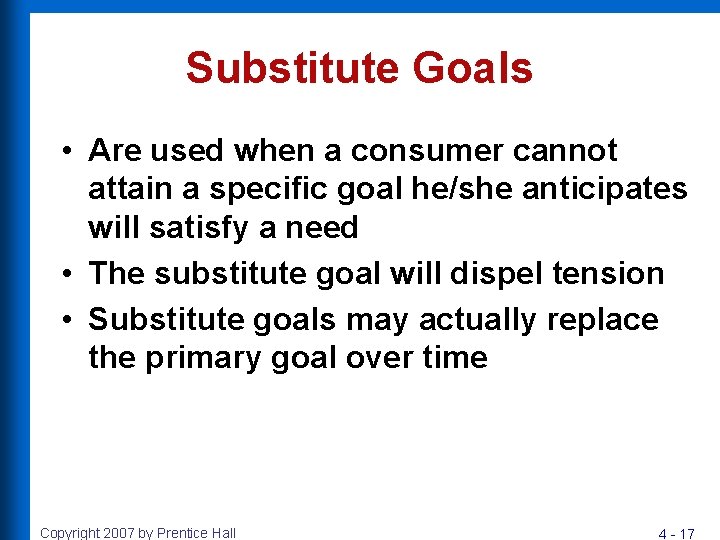 Substitute Goals

• Are used when a consumer cannot attain a specific goal he/she anticipates will satisfy a need
• The substitute goal will dispel tension
• Substitute goals may actually replace the primary goal over time

Copyright 2007 by Prentice Hall

4 - 17